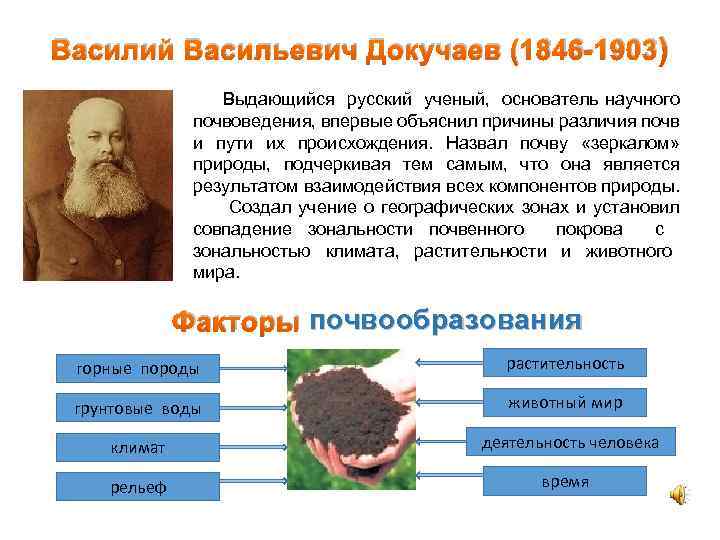 Василий Васильевич Докучаев (1846-1903)

Выдающийся русский ученый, основатель научного почвоведения, впервые объяснил причины различия почв и пути их происхождения. Назвал почву «зеркалом» природы, подчеркивая тем самым, что она является результатом взаимодействия всех компонентов природы.

Создал учение о географических зонах и установил совпадение зональности почвенного покрова с зональностью климата, растительности и животного мира.

Факторы почвообразования

горные породы

грунтовые воды

климат

рельеф

растительность

животный мир

деятельность человека

время